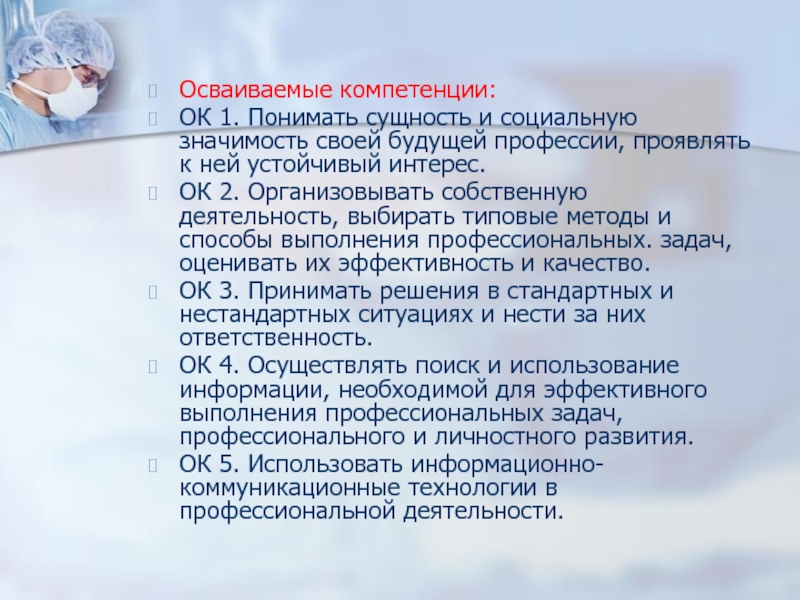 Осваиваемые компетенции:

ОК 1. Понимать сущность и социальную значимость своей будущей профессии, проявлять к ней устойчивый интерес.

ОК 2. Организовывать собственную деятельность, выбирать типовые методы и способы выполнения профессиональных. задач, оценивать их эффективность и качество.

ОК 3. Принимать решения в стандартных и нестандартных ситуациях и нести за них ответственность.

ОК 4. Осуществлять поиск и использование информации, необходимой для эффективного выполнения профессиональных задач, профессионального и личностного развития.

ОК 5. Использовать информационно-коммуникационные технологии в профессиональной деятельности.